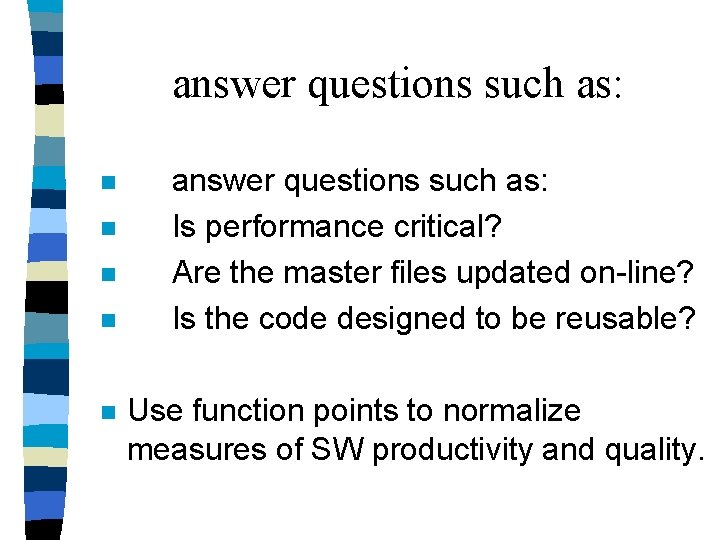 answer questions such as:

answer questions such as:
Is performance critical?
Are the master files updated on-line?
Is the code designed to be reusable?

Use function points to normalize measures of SW productivity and quality.